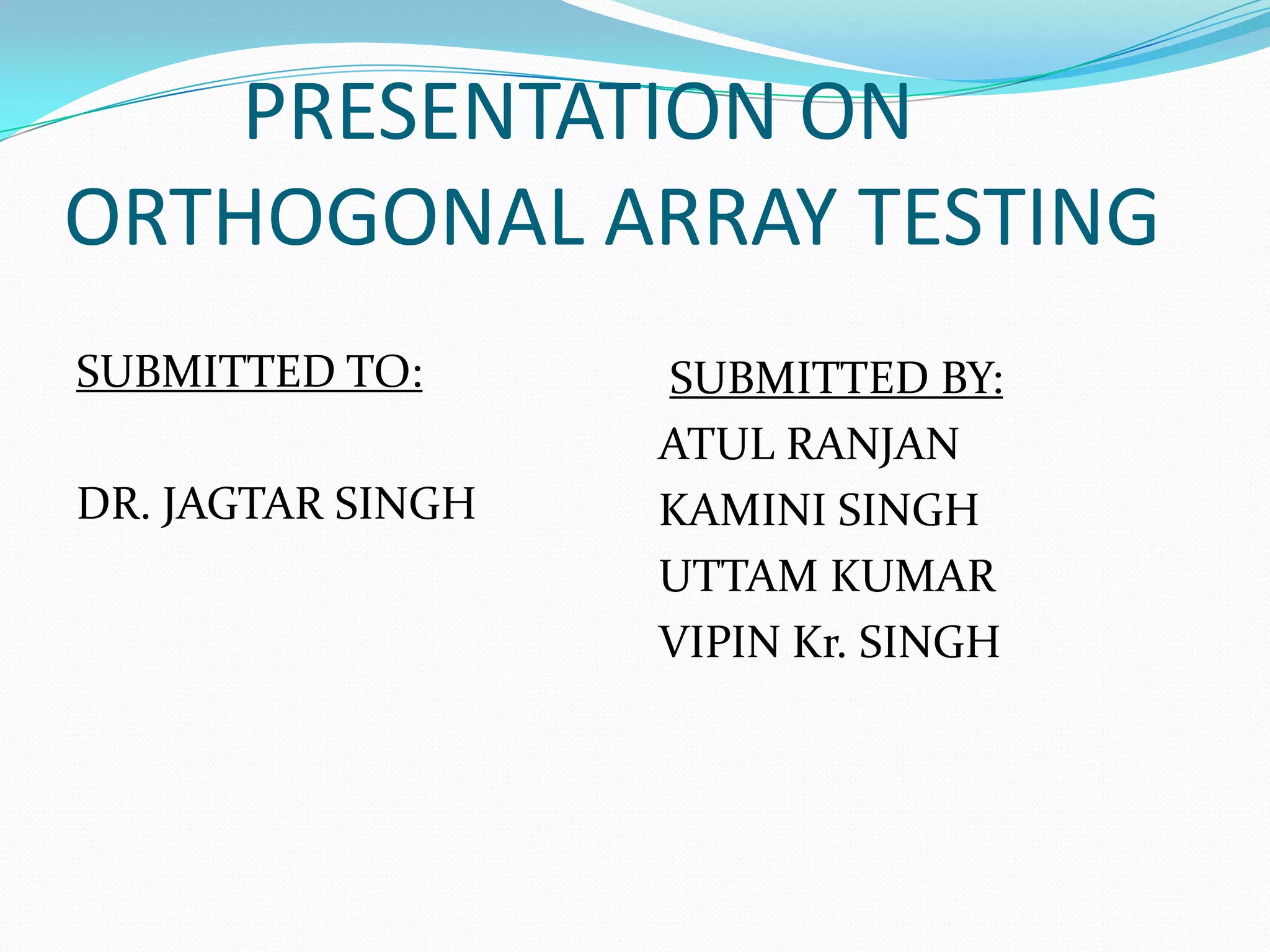 PRESENTATION ON ORTHOGONAL ARRAY TESTING

SUBMITTED TO:

DR. JAGTAR SINGH

SUBMITTED BY:

ATUL RANJAN
KAMINI SINGH
UTTAM KUMAR
VIPIN Kr. SINGH